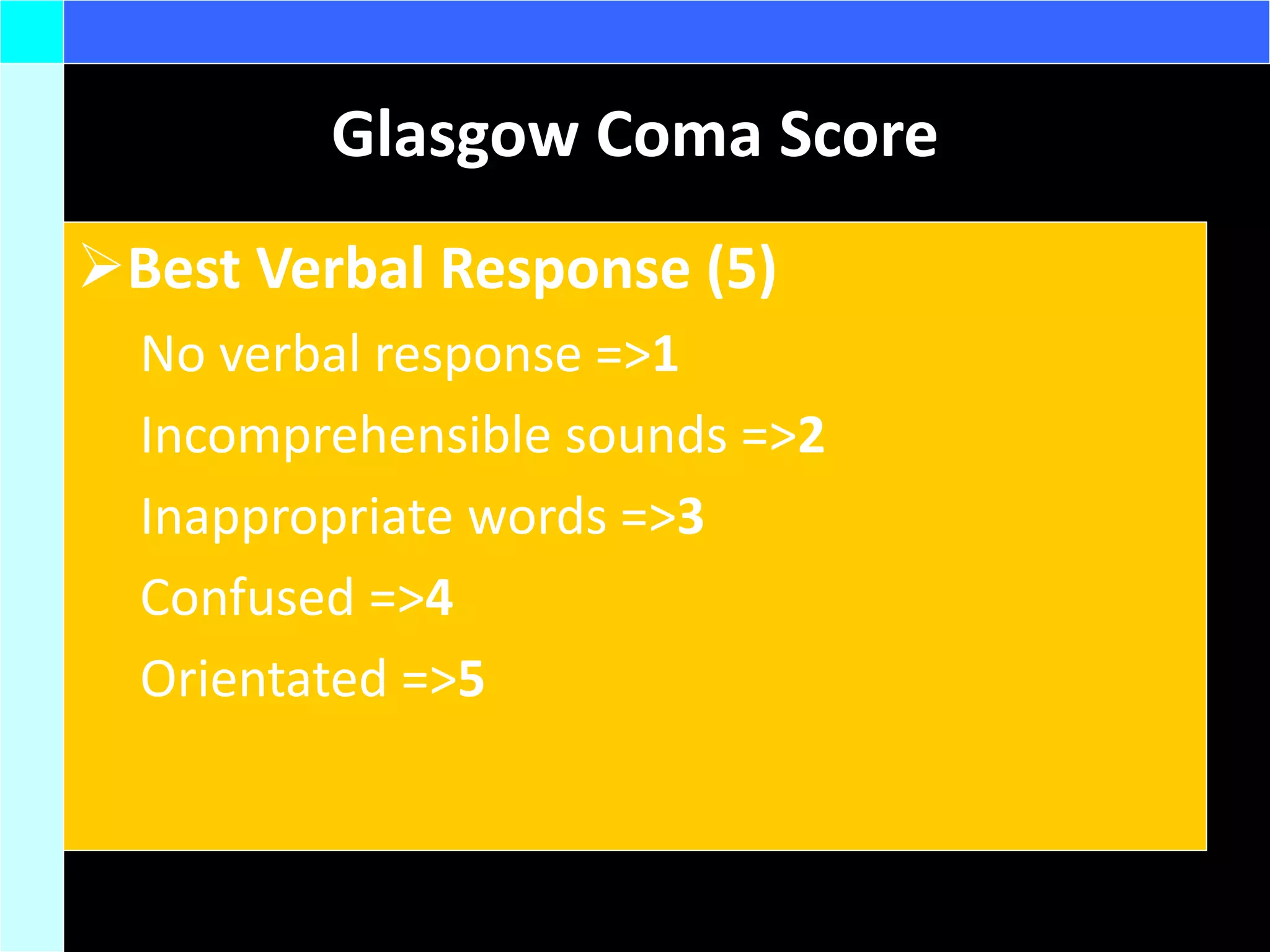 Glasgow Coma Score

➢Best Verbal Response (5)

No verbal response =>1

Incomprehensible sounds =>2

Inappropriate words =>3

Confused =>4

Orientated =>5